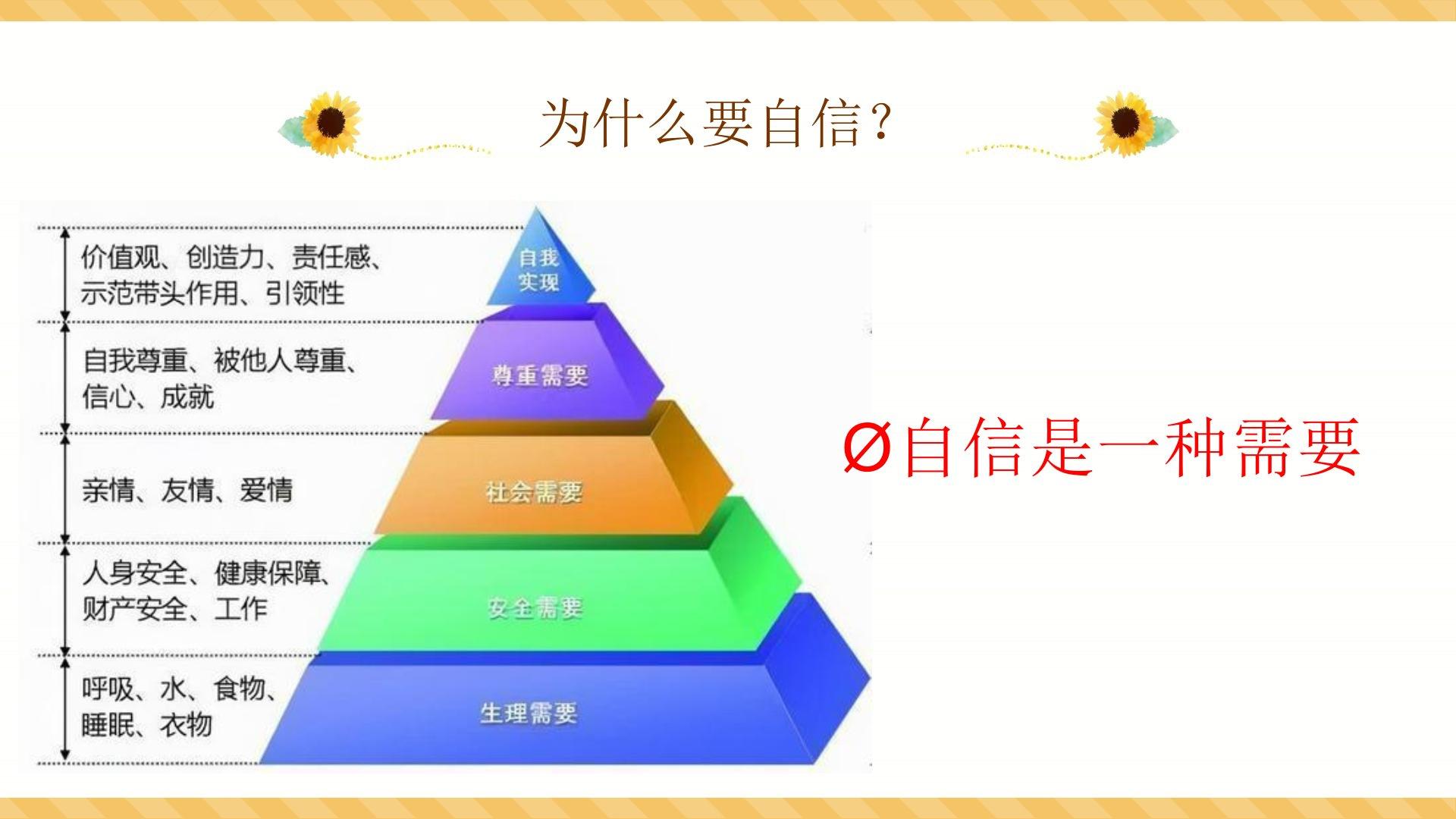 为什么要自信?

价值观、创造力、责任感、示范带头作用、引领性

自我实现

自我尊重、被他人尊重、信心、成就

尊重需要

亲情、友情、爱情

社会需要

人身安全、健康保障、财产安全、工作

安全需要

呼吸、水、食物、睡眠、衣物

生理需要

Ø自信是一种需要